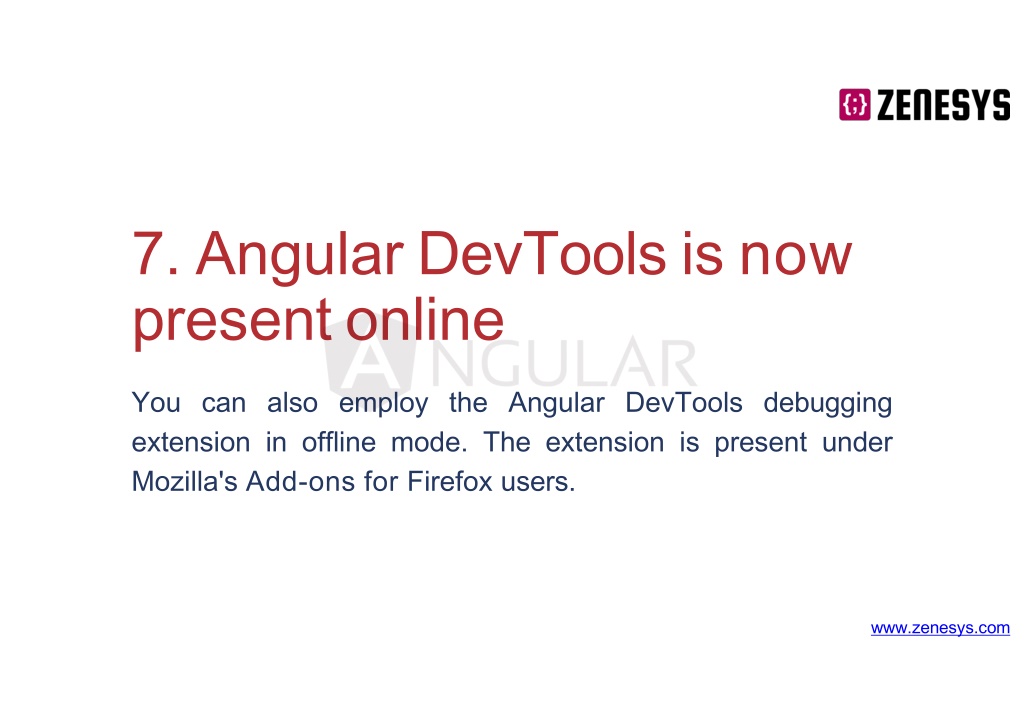 {;} ZENESYS

7. Angular DevTools is now present online

ANGULAR

You can also employ the Angular DevTools debugging extension in offline mode. The extension is present under Mozilla's Add-ons for Firefox users.

www.zenesys.com